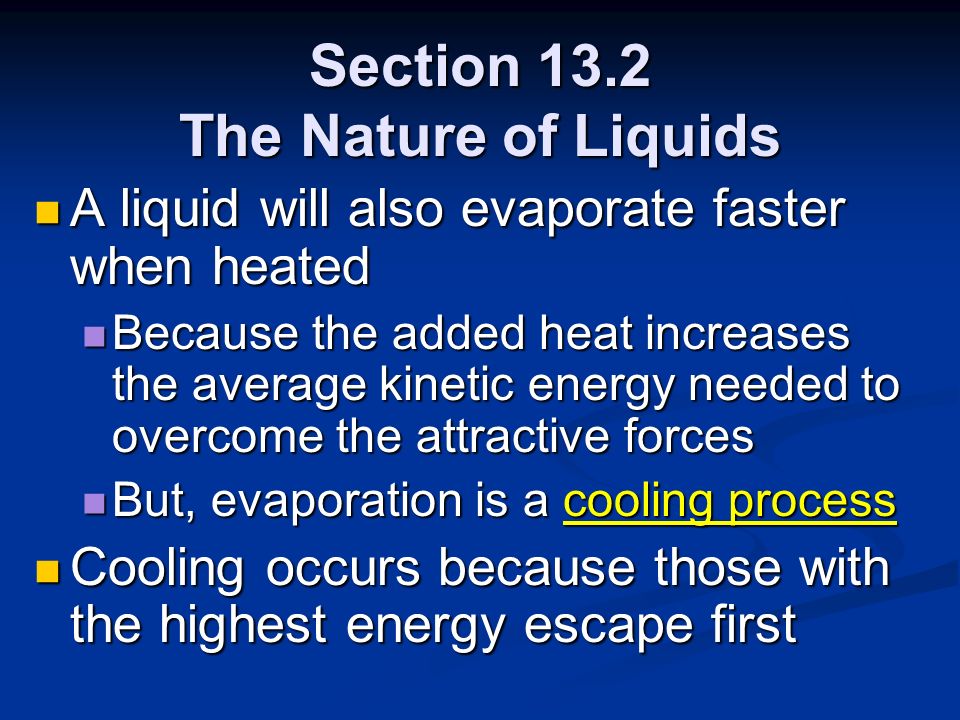 Section 13.2
The Nature of Liquids

A liquid will also evaporate faster when heated

Because the added heat increases the average kinetic energy needed to overcome the attractive forces

But, evaporation is a cooling process

Cooling occurs because those with the highest energy escape first